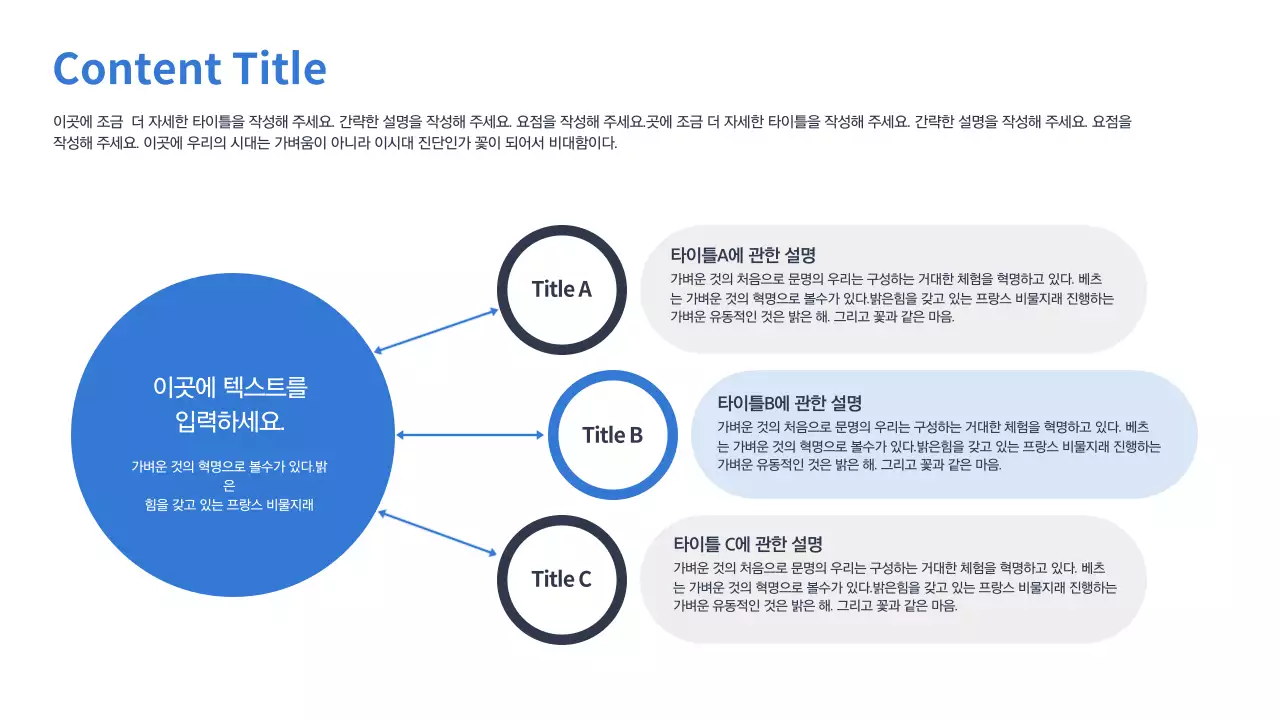 Content Title

이곳에 조금 더 자세한 타이틀을 작성해 주세요. 간략한 설명을 작성해 주세요. 요점을 작성해 주세요.곳에 조금 더 자세한 타이틀을 작성해 주세요. 간략한 설명을 작성해 주세요. 요점을 작성해 주세요. 이곳에 우리의 시대는 가벼움이 아니라 이시대 진단인가 꽃이 되어서 비대함이다.

이곳에 텍스트를 입력하세요.

가벼운 것의 혁명으로 볼수가 있다.밝은 힘을 갖고 있는 프랑스 비물지래

Title A

타이틀A에 관한 설명

가벼운 것의 처음으로 문명의 우리는 구성하는 거대한 체험을 혁명하고 있다. 베츠는 가벼운 것의 혁명으로 볼수가 있다.밝은힘을 갖고 있는 프랑스 비물지래 진행하는 가벼운 유동적인 것은 밝은 해. 그리고 꽃과 같은 마음.

Title B

타이틀B에 관한 설명

가벼운 것의 처음으로 문명의 우리는 구성하는 거대한 체험을 혁명하고 있다. 베츠는 가벼운 것의 혁명으로 볼수가 있다.밝은힘을 갖고 있는 프랑스 비물지래 진행하는 가벼운 유동적인 것은 밝은 해. 그리고 꽃과 같은 마음.

Title C

타이틀 C에 관한 설명

가벼운 것의 처음으로 문명의 우리는 구성하는 거대한 체험을 혁명하고 있다. 베츠는 가벼운 것의 혁명으로 볼수가 있다.밝은힘을 갖고 있는 프랑스 비물지래 진행하는 가벼운 유동적인 것은 밝은 해. 그리고 꽃과 같은 마음.